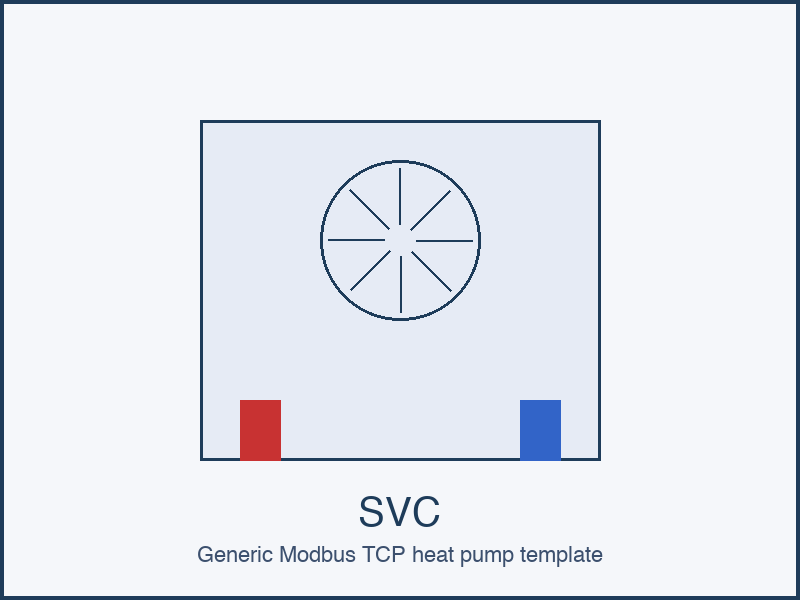 SVC

Generic Modbus TCP heat pump template